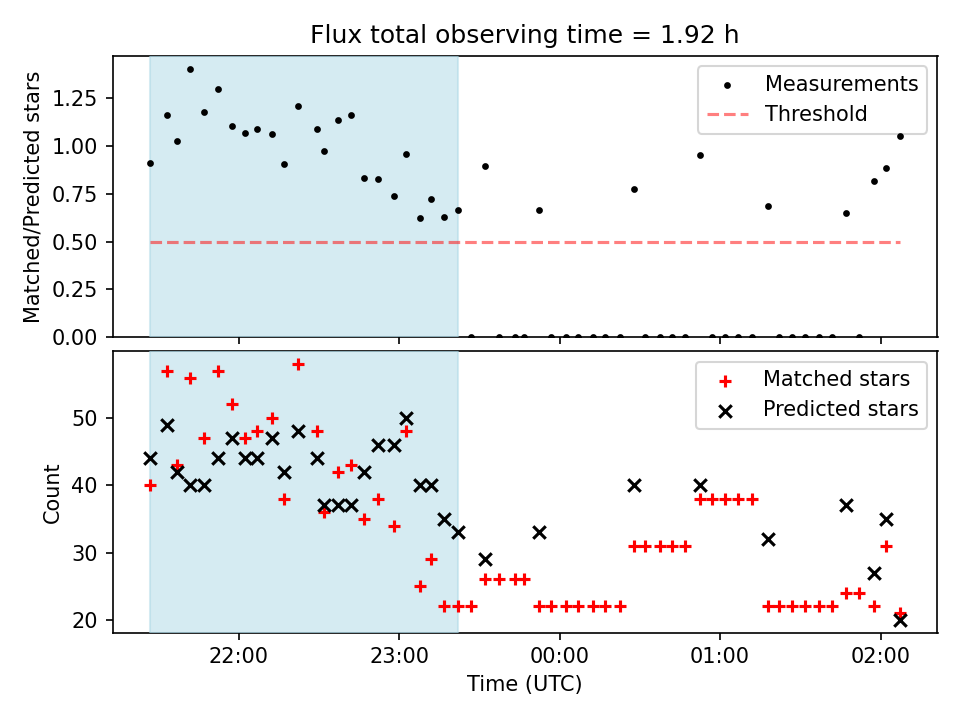 Flux total observing time = 1.92 h

Matched/Predicted stars

1.25
1.00
0.75
0.50
0.25
0.00

Measurements
Threshold

Count

50
40
30
20

Matched stars
Predicted stars

22:00
23:00
00:00
01:00
02:00

Time (UTC)